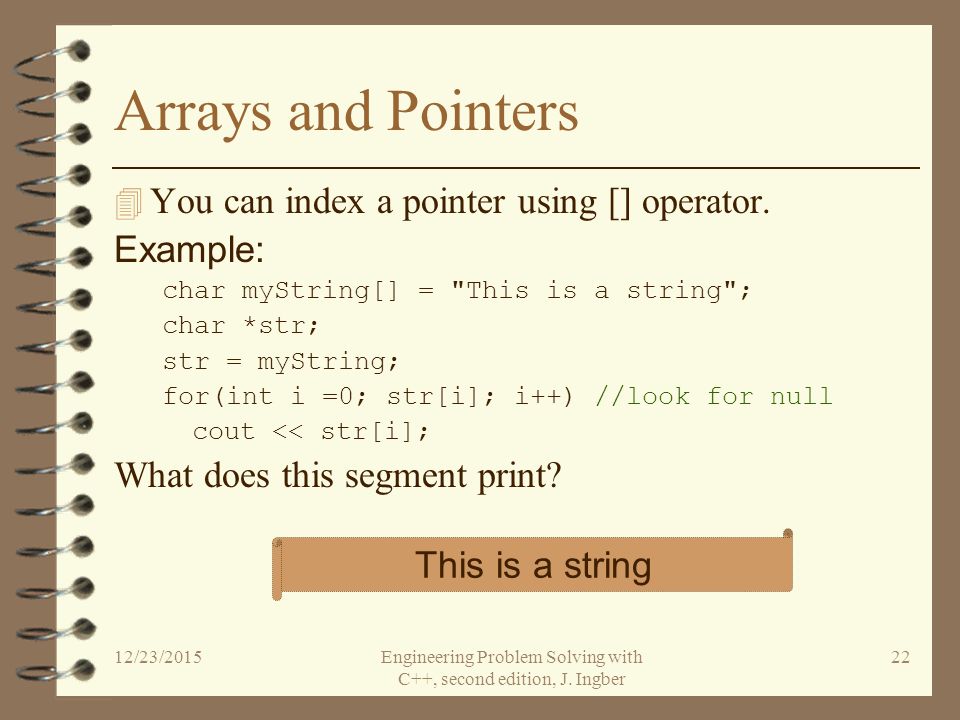 Arrays and Pointers

You can index a pointer using [] operator.

Example:

char myString[] = "This is a string";
char *str;
str = myString;
for(int i =0; str[i]; i++) //look for null
  cout << str[i];

What does this segment print?

This is a string

12/23/2015

Engineering Problem Solving with C++, second edition, J. Ingber

22